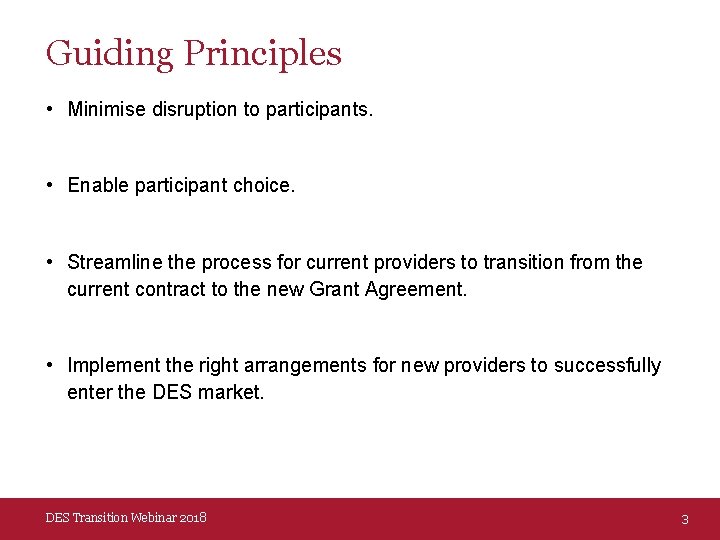 Guiding Principles

• Minimise disruption to participants.

• Enable participant choice.

• Streamline the process for current providers to transition from the current contract to the new Grant Agreement.

• Implement the right arrangements for new providers to successfully enter the DES market.

DES Transition Webinar 2018

3